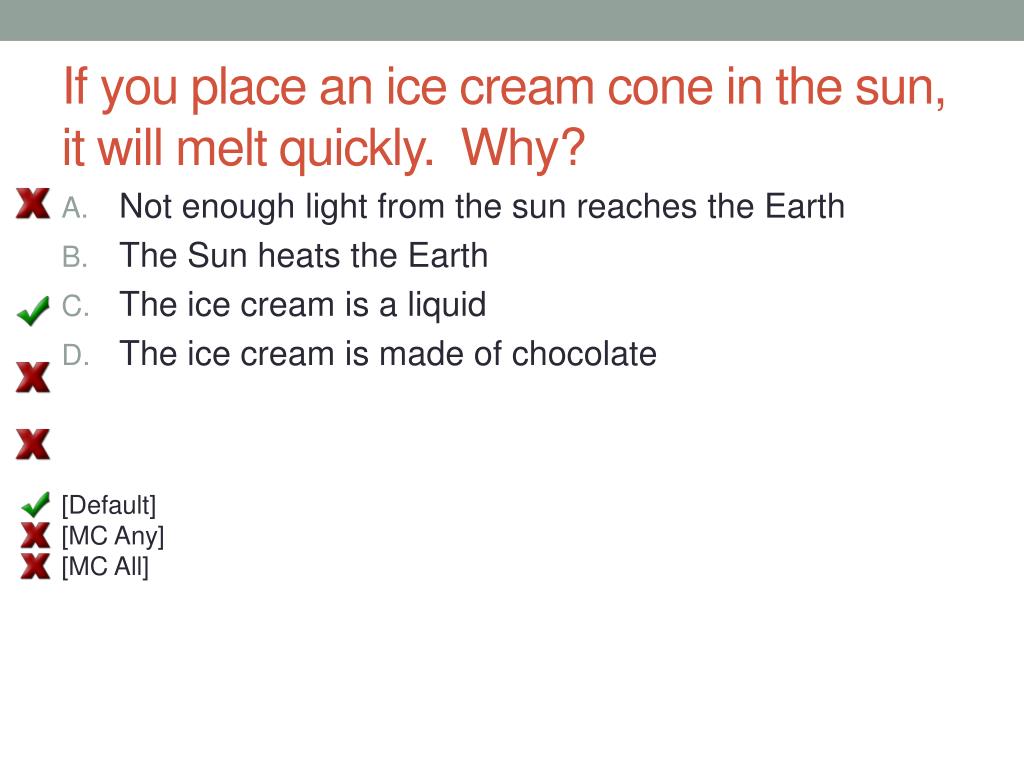 If you place an ice cream cone in the sun, it will melt quickly.  Why?

A. Not enough light from the sun reaches the Earth
B. The Sun heats the Earth
C. The ice cream is a liquid
D. The ice cream is made of chocolate

[Default]
[MC Any]
[MC All]